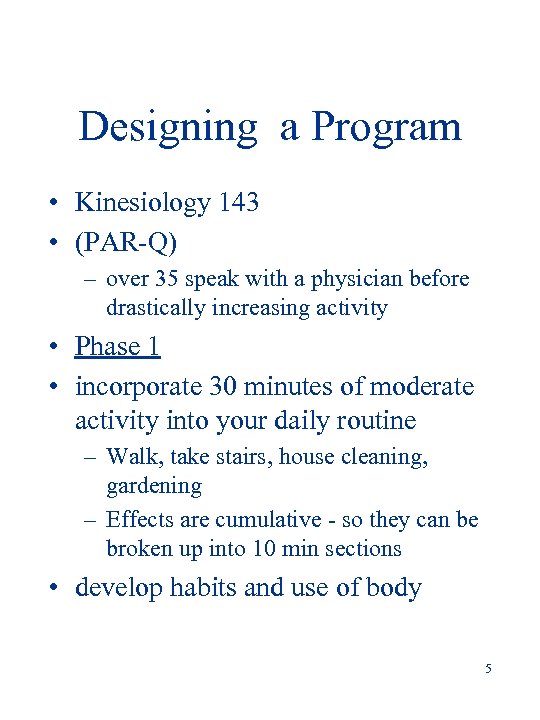 Designing  a Program

• Kinesiology 143
• (PAR-Q)
  – over 35 speak with a physician before drastically increasing activity
• Phase 1
• incorporate 30 minutes of moderate activity into your daily routine
  – Walk, take stairs, house cleaning, gardening
  – Effects are cumulative - so they can be broken up into 10 min sections
• develop habits and use of body

5